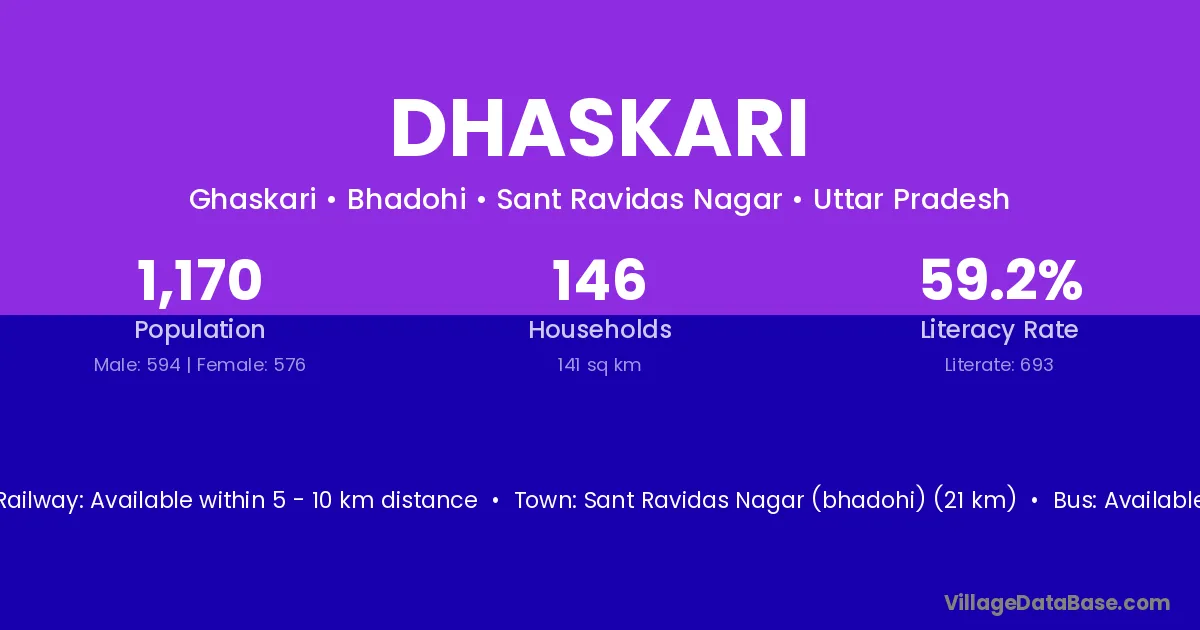 DHASKARI

Ghaskari • Bhadohi • Sant Ravidas Nagar • Uttar Pradesh

1,170
Population
Male: 594 | Female: 576

146
Households
141 sq km

59.2%
Literacy Rate
Literate: 693

Railway: Available within 5 - 10 km distance • Town: Sant Ravidas Nagar (bhadohi) (21 km) • Bus: Available

VillageDataBase.com